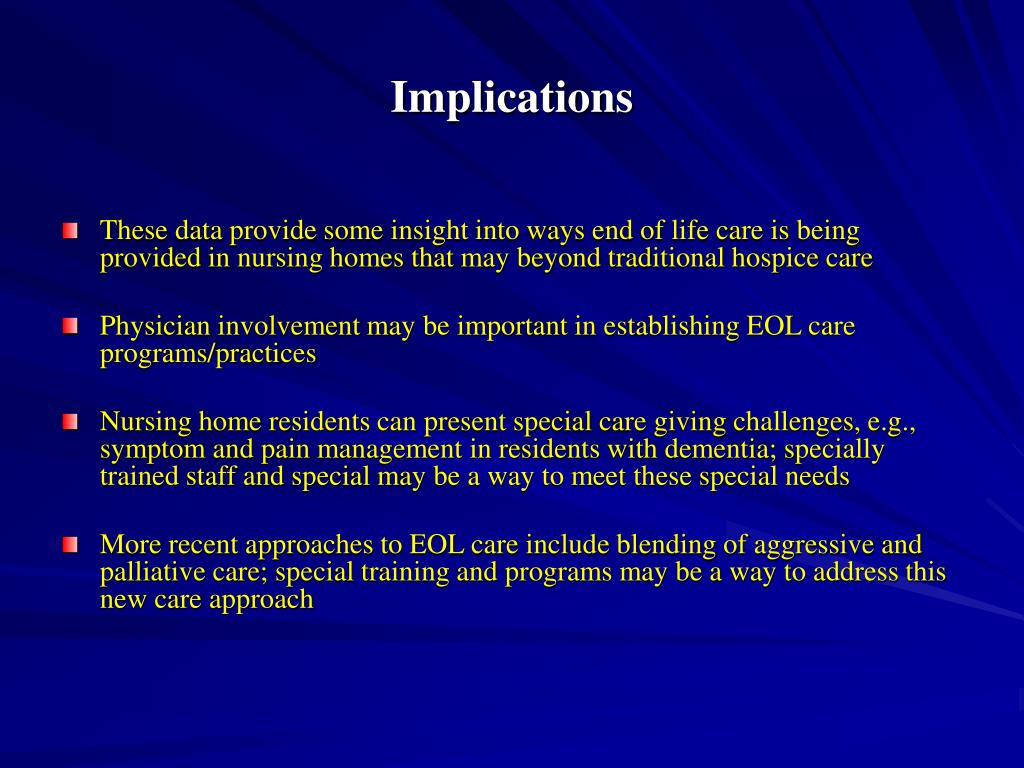 Implications

These data provide some insight into ways end of life care is being provided in nursing homes that may beyond traditional hospice care

Physician involvement may be important in establishing EOL care programs/practices

Nursing home residents can present special care giving challenges, e.g., symptom and pain management in residents with dementia; specially trained staff and special may be a way to meet these special needs

More recent approaches to EOL care include blending of aggressive and palliative care; special training and programs may be a way to address this new care approach